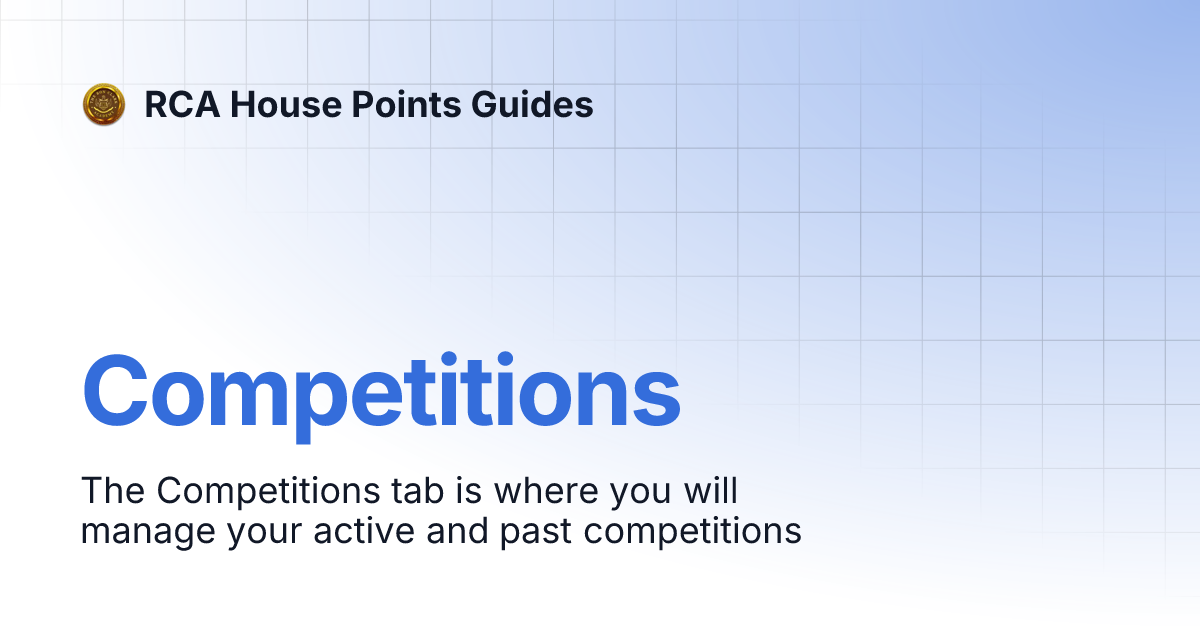 RCA House Points Guides

Competitions

The Competitions tab is where you will manage your active and past competitions